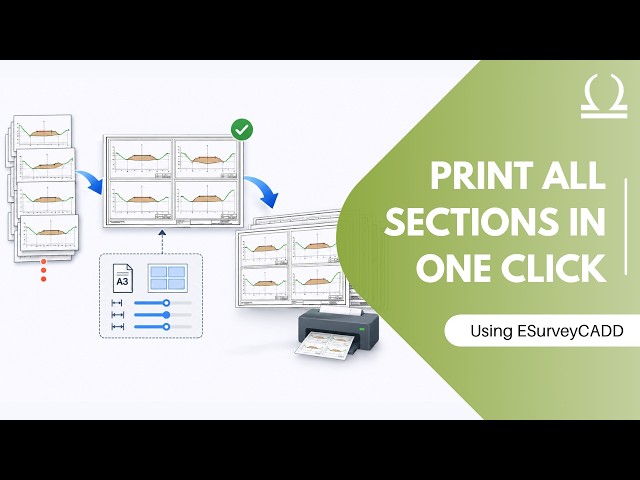 A3

PRINT ALL SECTIONS IN ONE CLICK

Using ESurveyCADD